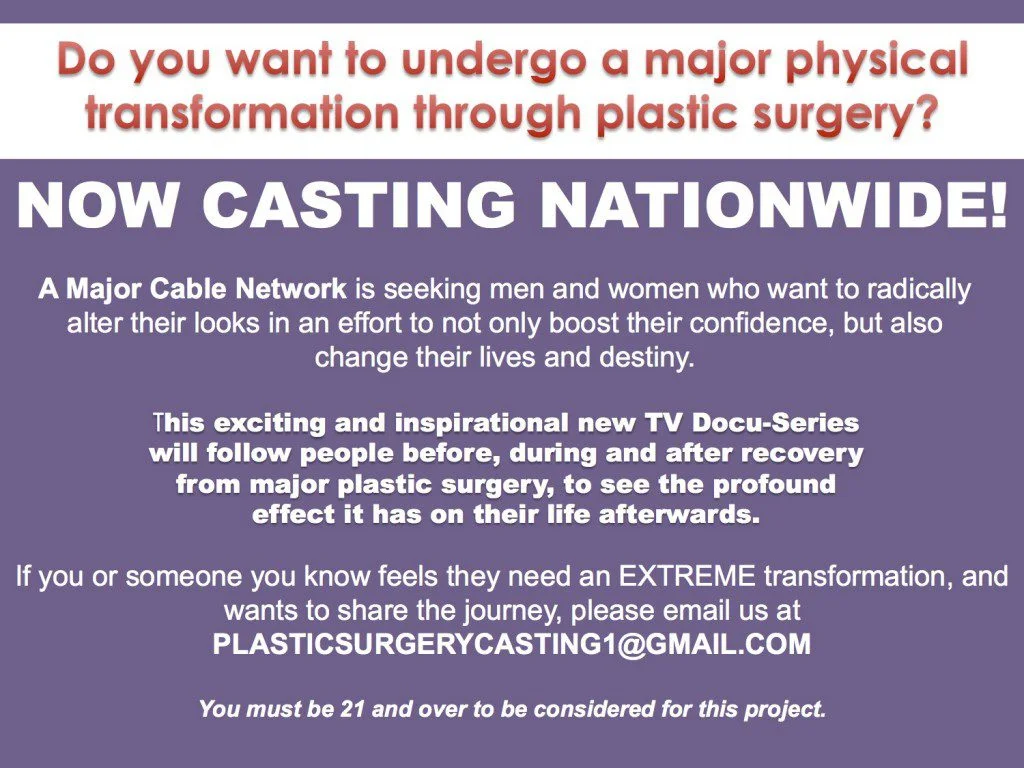 Do you want to undergo a major physical transformation through plastic surgery?

NOW CASTING NATIONWIDE!

A Major Cable Network is seeking men and women who want to radically alter their looks in an effort to not only boost their confidence, but also change their lives and destiny.

This exciting and inspirational new TV Docu-Series will follow people before, during and after recovery from major plastic surgery, to see the profound effect it has on their life afterwards.

If you or someone you know feels they need an EXTREME transformation, and wants to share the journey, please email us at PLASTICSURGERYCASTING1@GMAIL.COM

You must be 21 and over to be considered for this project.